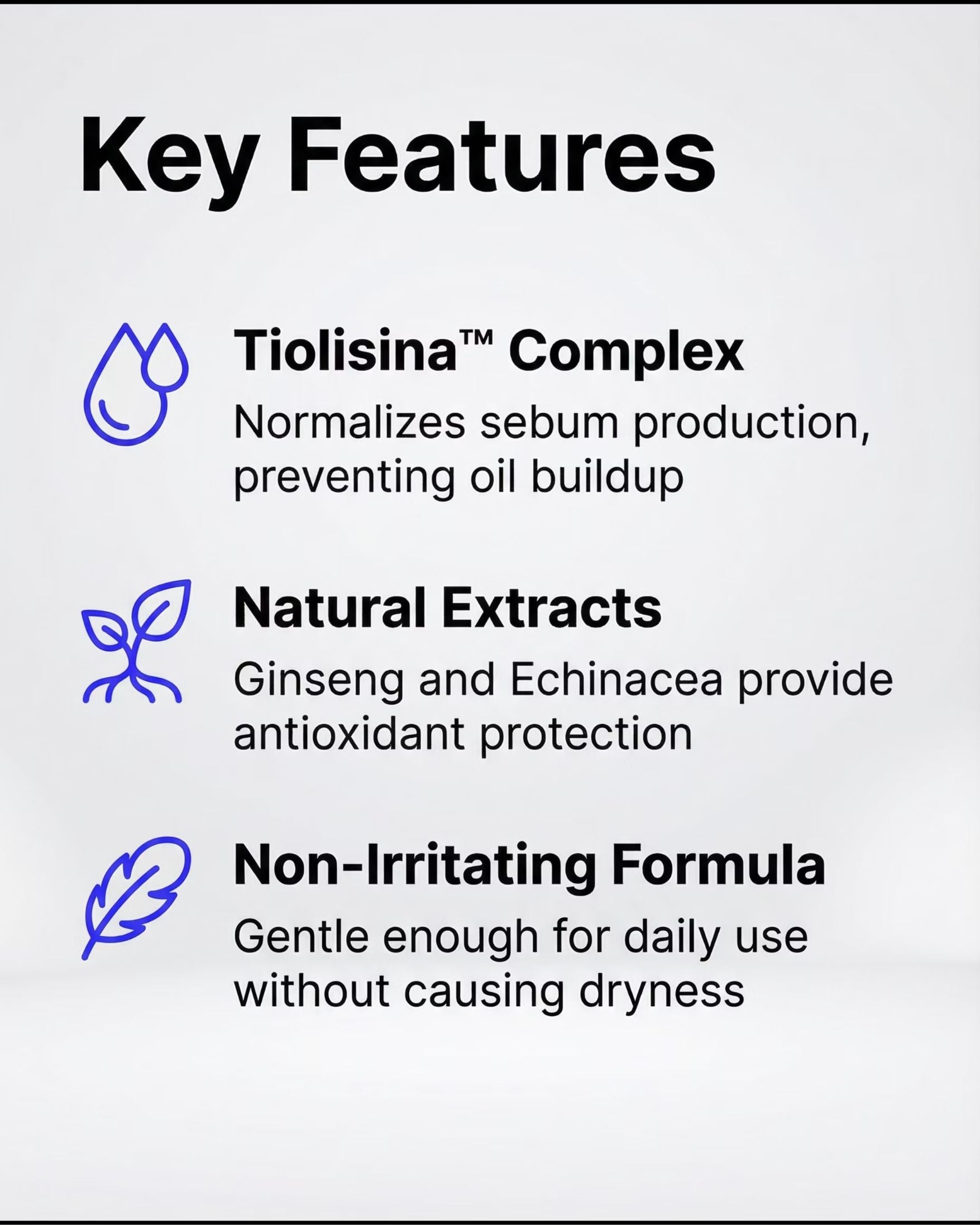 Key Features

Tiolisina™ Complex
Normalizes sebum production, preventing oil buildup

Natural Extracts
Ginseng and Echinacea provide antioxidant protection

Non-Irritating Formula
Gentle enough for daily use without causing dryness